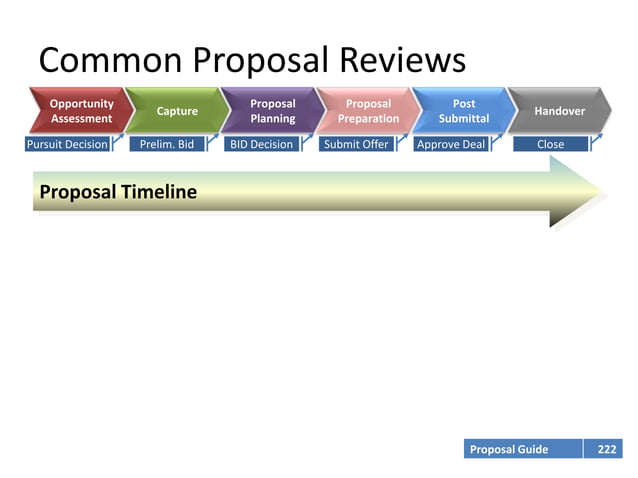 Common Proposal Reviews

Opportunity Assessment
Capture
Proposal Planning
Proposal Preparation
Post Submittal
Handover

Pursuit Decision
Prelim. Bid
BID Decision
Submit Offer
Approve Deal
Close

Proposal Timeline

Proposal Guide
222